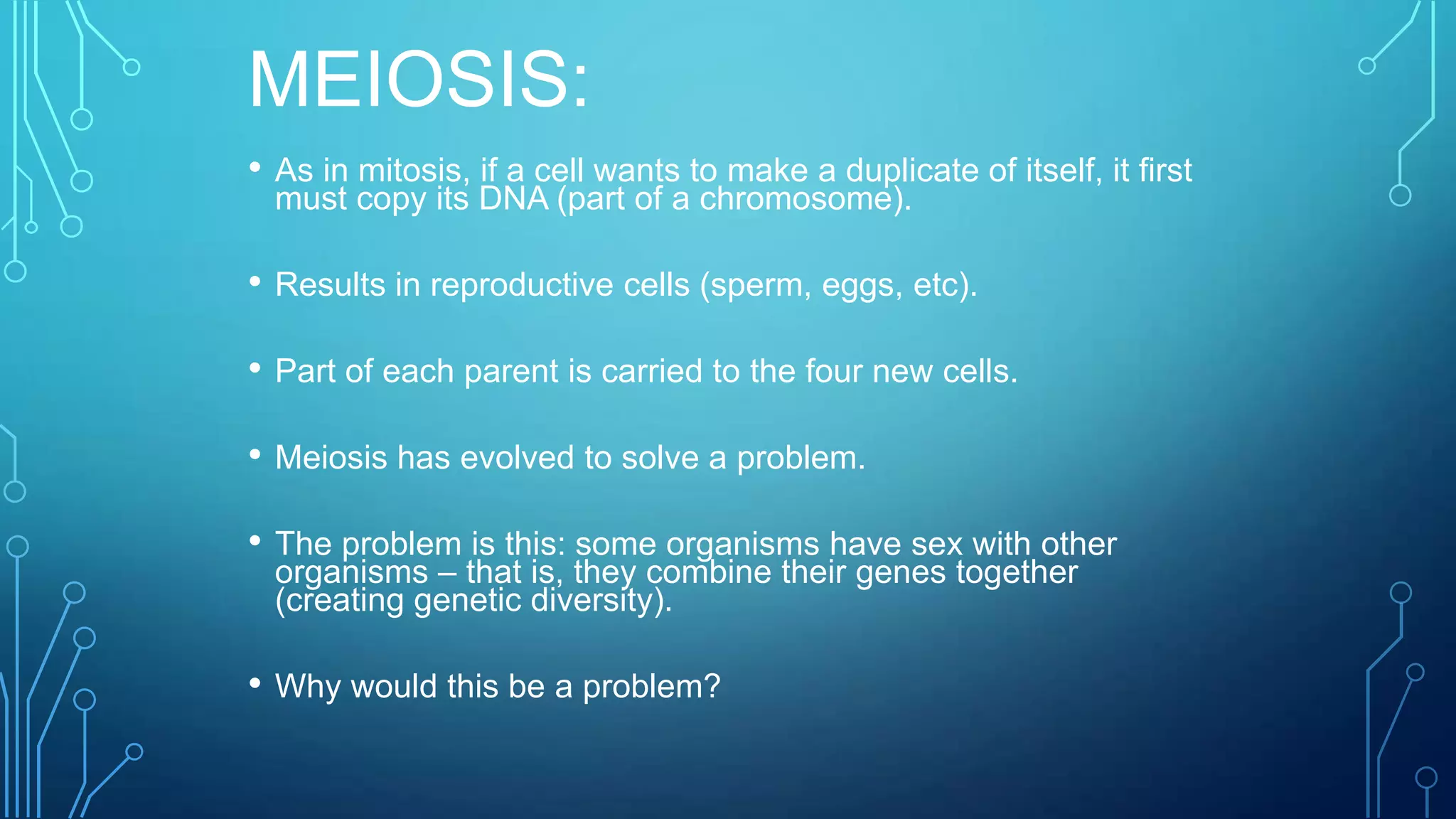 MEIOSIS:

• As in mitosis, if a cell wants to make a duplicate of itself, it first must copy its DNA (part of a chromosome).

• Results in reproductive cells (sperm, eggs, etc).

• Part of each parent is carried to the four new cells.

• Meiosis has evolved to solve a problem.

• The problem is this: some organisms have sex with other organisms – that is, they combine their genes together (creating genetic diversity).

• Why would this be a problem?